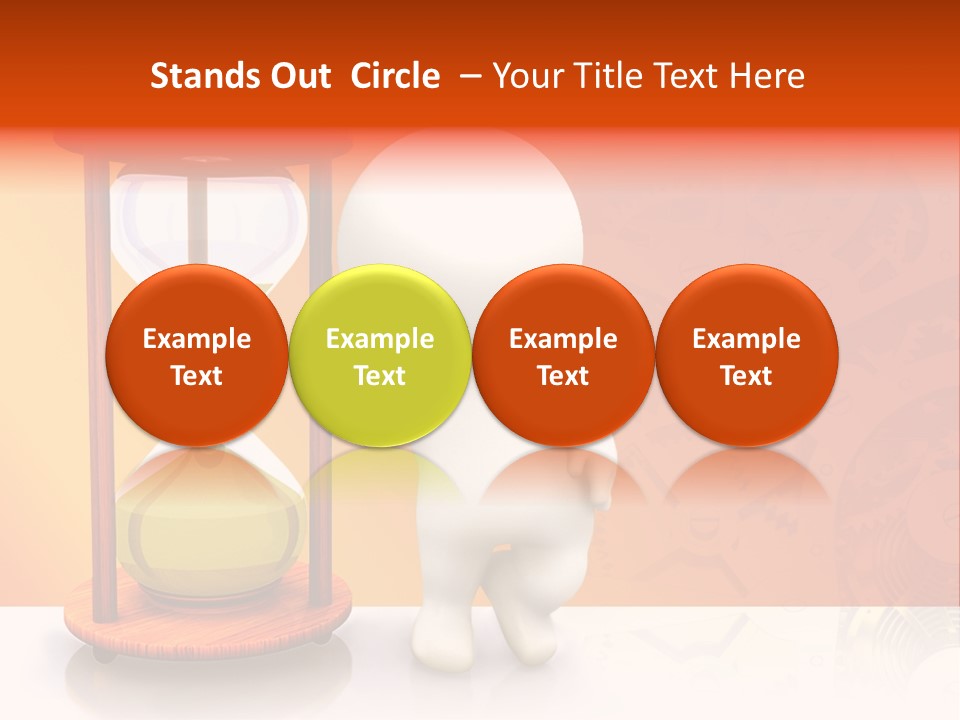 Stands Out Circle – Your Title Text Here

Example Text

Example Text

Example Text

Example Text